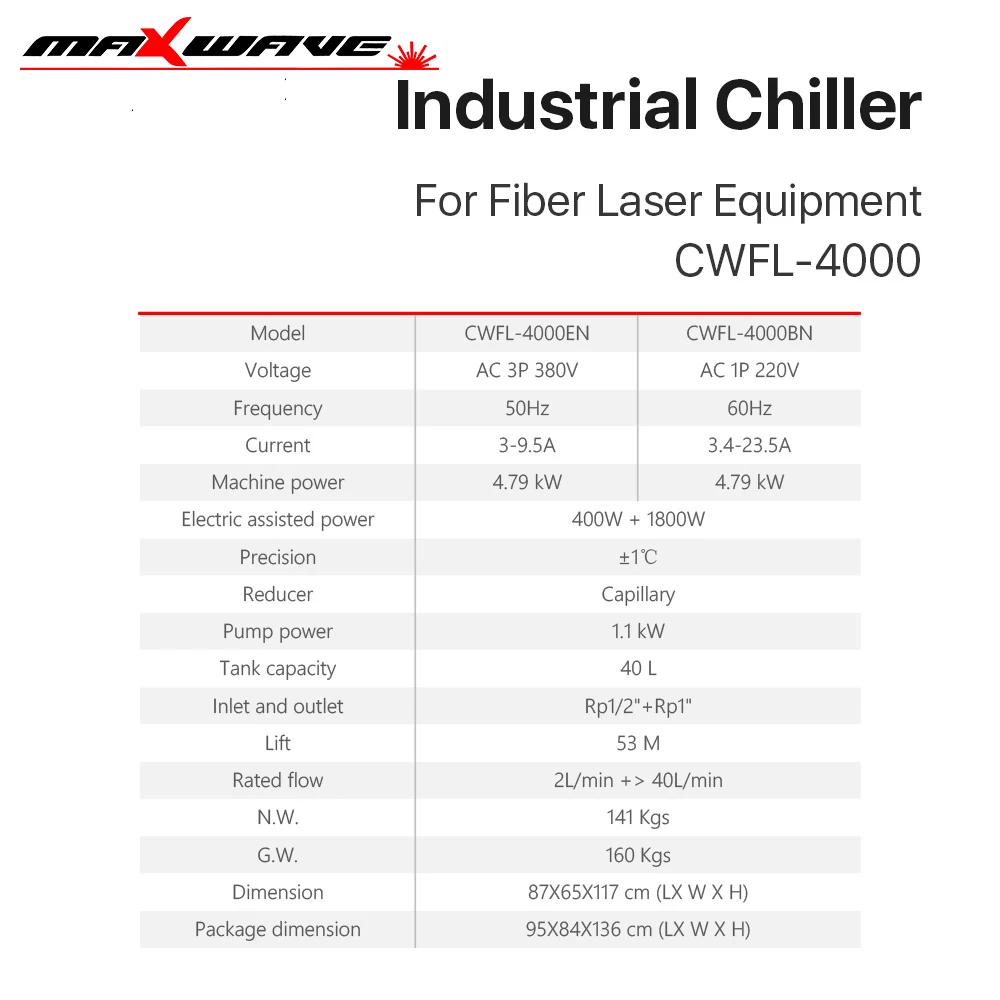 MAXWAVE

Industrial Chiller

For Fiber Laser Equipment
CWFL-4000

| Model | CWFL-4000EN | CWFL-4000BN |
|---|---|---|
| Voltage | AC 3P 380V | AC 1P 220V |
| Frequency | 50Hz | 60Hz |
| Current | 3-9.5A | 3.4-23.5A |
| Machine power | 4.79 kW | 4.79 kW |
| Electric assisted power | 400W + 1800W | |
| Precision | ±1℃ | |
| Reducer | Capillary | |
| Pump power | 1.1 kW | |
| Tank capacity | 40 L | |
| Inlet and outlet | Rp1/2"+Rp1" | |
| Lift | 53 M | |
| Rated flow | 2L/min +> 40L/min | |
| N.W. | 141 Kgs | |
| G.W. | 160 Kgs | |
| Dimension | 87X65X117 cm (LX W X H) | |
| Package dimension | 95X84X136 cm (LX W X H) | |